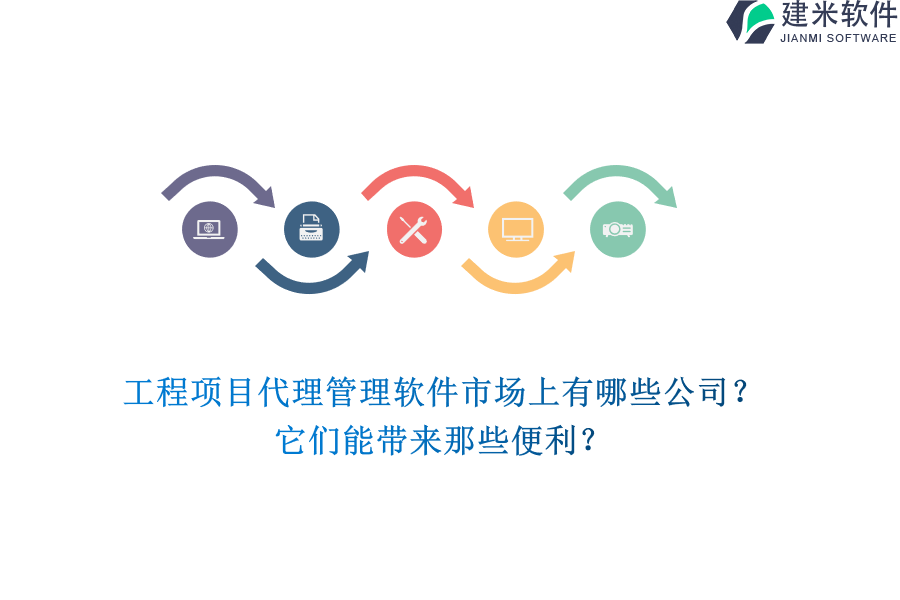 建米软件
JIANMI SOFTWARE

工程项目代理管理软件市场上有哪些公司？
它们能带来那些便利？